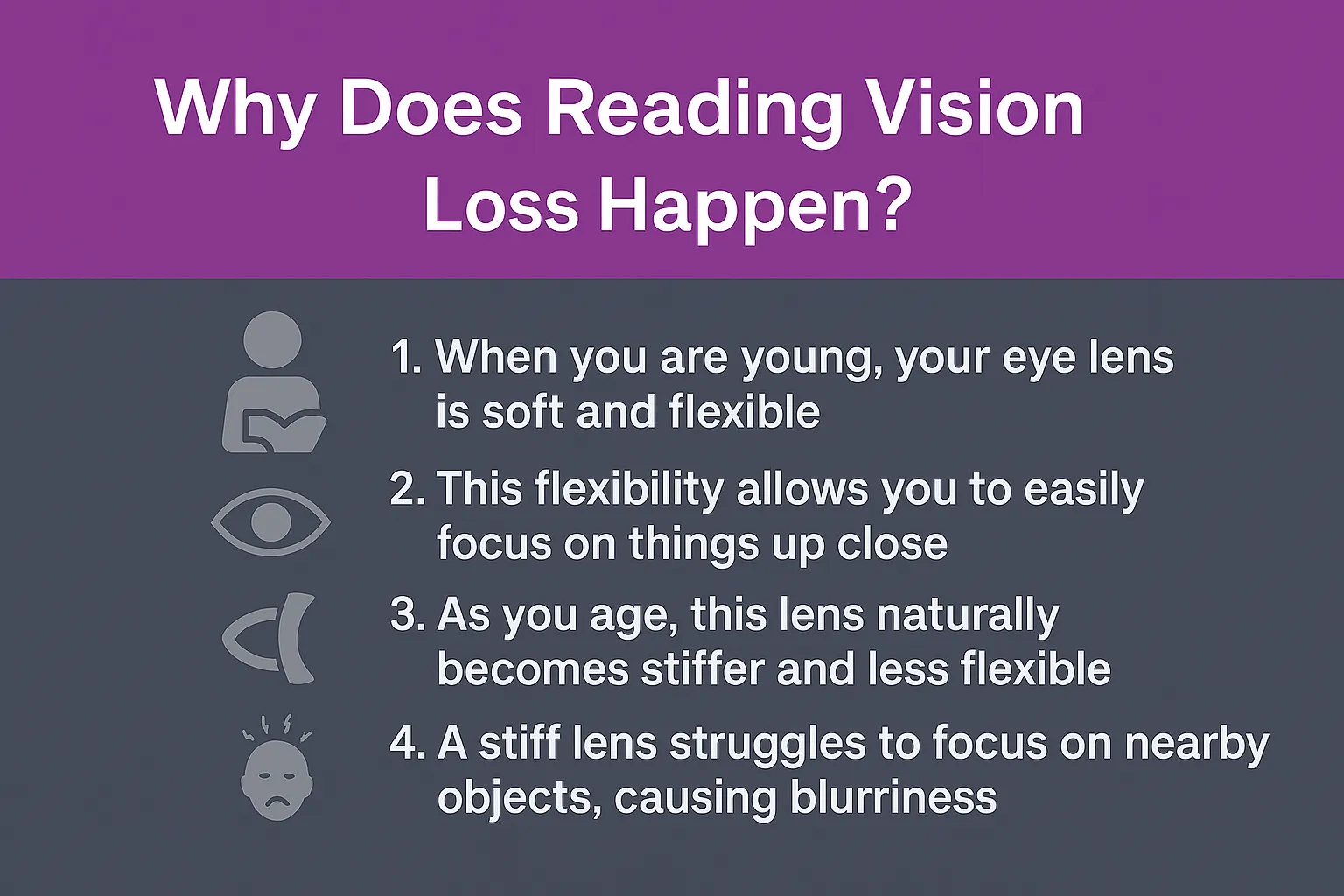 Why Does Reading Vision Loss Happen?

1. When you are young, your eye lens is soft and flexible

2. This flexibility allows you to easily focus on things up close

3. As you age, this lens naturally becomes stiffer and less flexible

4. A stiff lens struggles to focus on nearby objects, causing blurriness